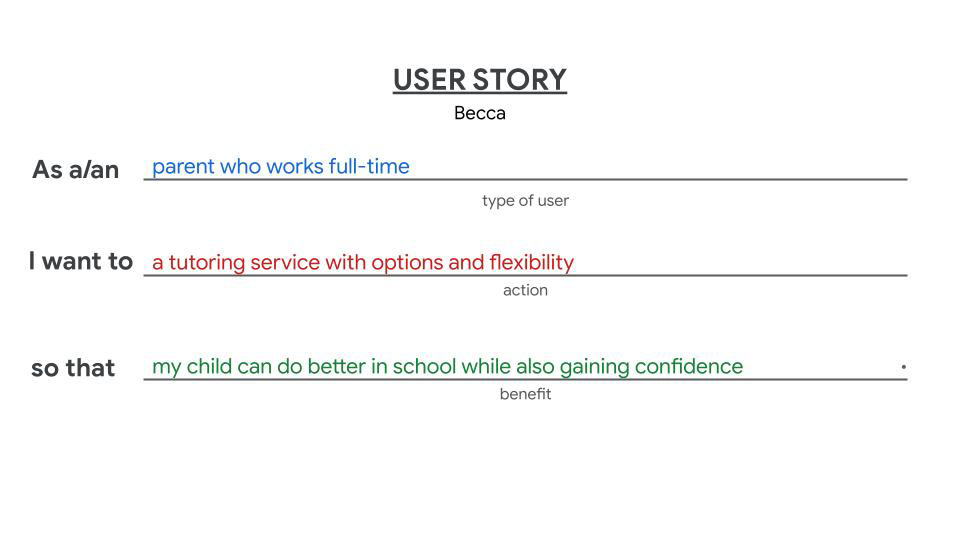 USER STORY

Becca

As a/an parent who works full-time

type of user

I want to a tutoring service with options and flexibility

action

so that my child can do better in school while also gaining confidence .

benefit